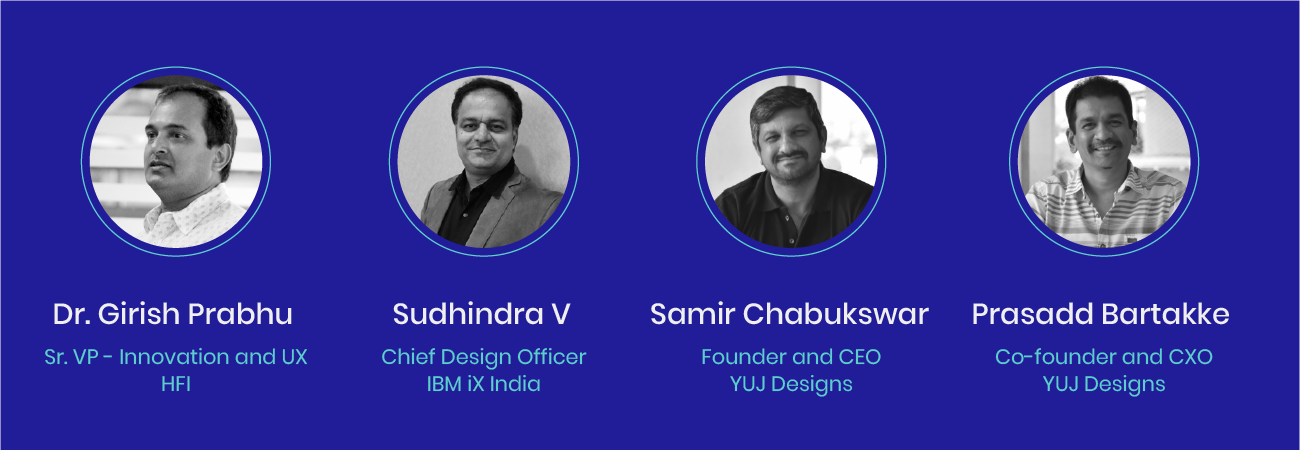 Dr. Girish Prabhu
Sr. VP - Innovation and UX
HFI

Sudhindra V
Chief Design Officer
IBM iX India

Samir Chabukswar
Founder and CEO
YUJ Designs

Prasadd Bartakke
Co-founder and CXO
YUJ Designs